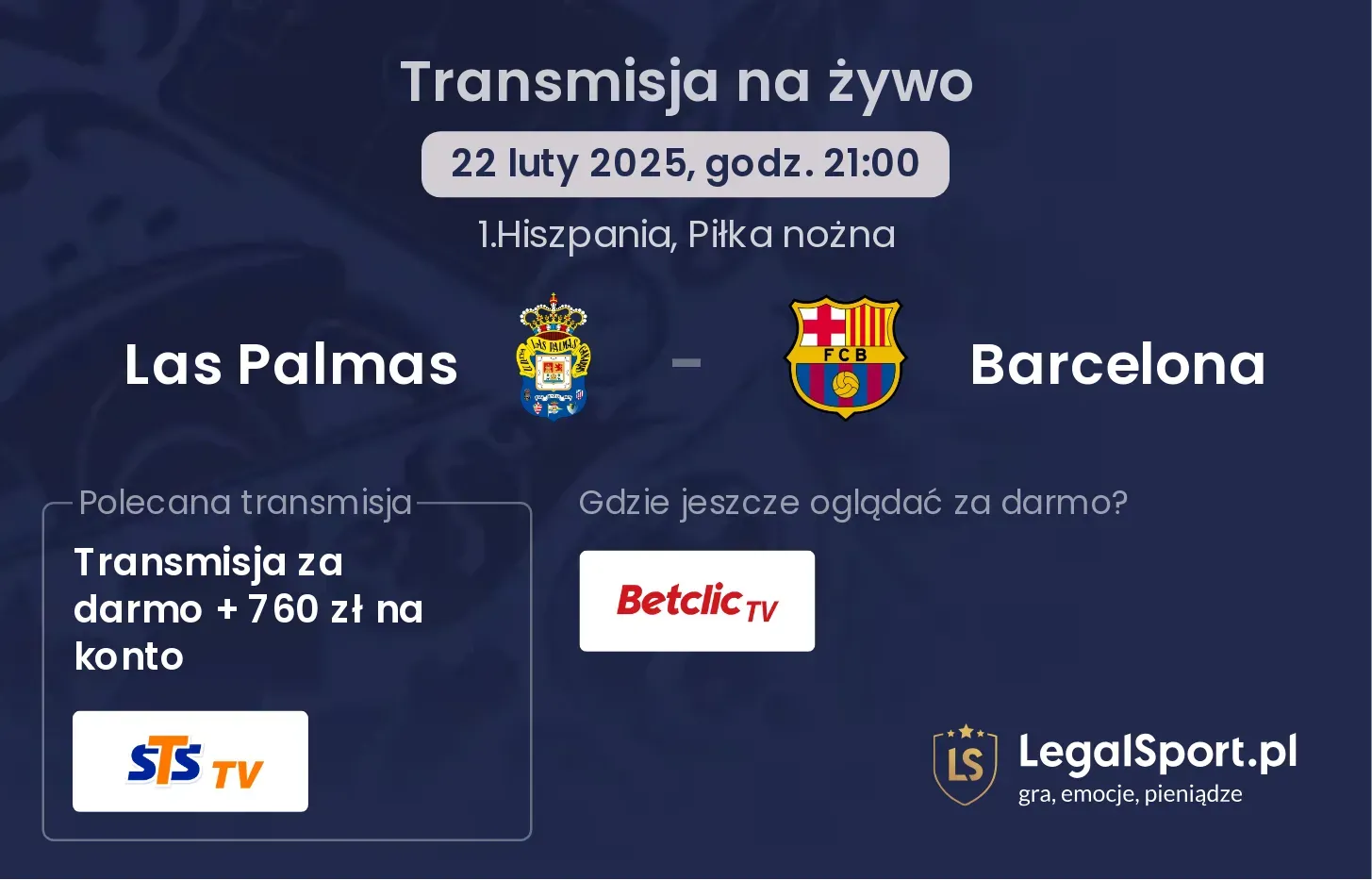 Transmisja na żywo

22 luty 2025, godz. 21:00

1.Hiszpania, Piłka nożna

Las Palmas

LAS PALMAS

-

FCB

Barcelona

Polecana transmisja

Transmisja za darmo + 760 zł na konto

STS TV

Gdzie jeszcze oglądać za darmo?

Betclic TV

LS

LegalSport.pl
gra, emocje, pieniądze